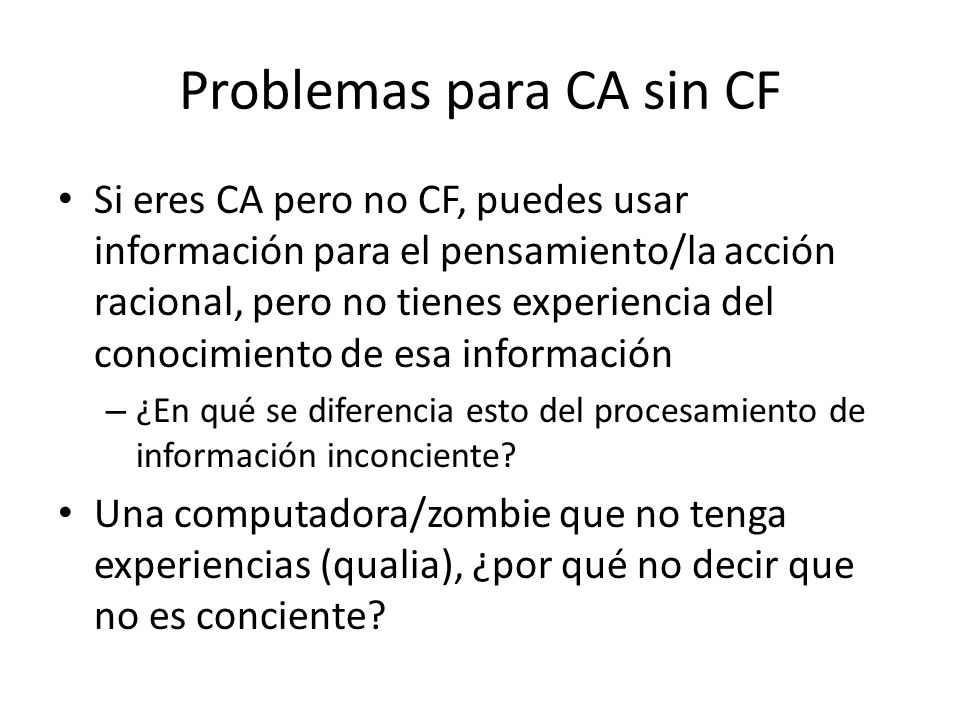 Problemas para CA sin CF

• Si eres CA pero no CF, puedes usar información para el pensamiento/la acción racional, pero no tienes experiencia del conocimiento de esa información

– ¿En qué se diferencia esto del procesamiento de información inconciente?

• Una computadora/zombie que no tenga experiencias (qualia), ¿por qué no decir que no es conciente?